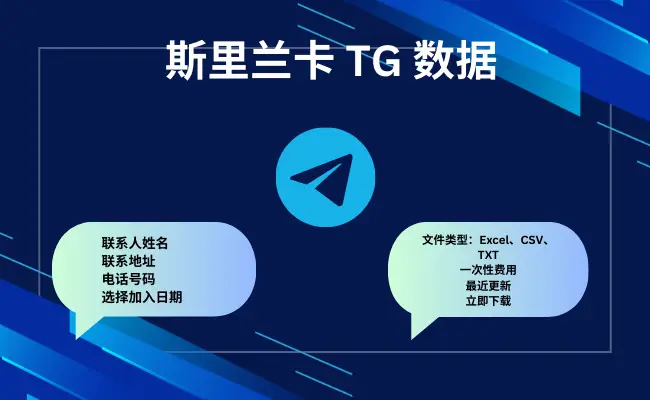 斯里兰卡 TG 数据

联系人姓名
联系地址
电话号码
选择加入日期

文件类型：Excel、CSV、TXT
一次性费用
最近更新
立即下载